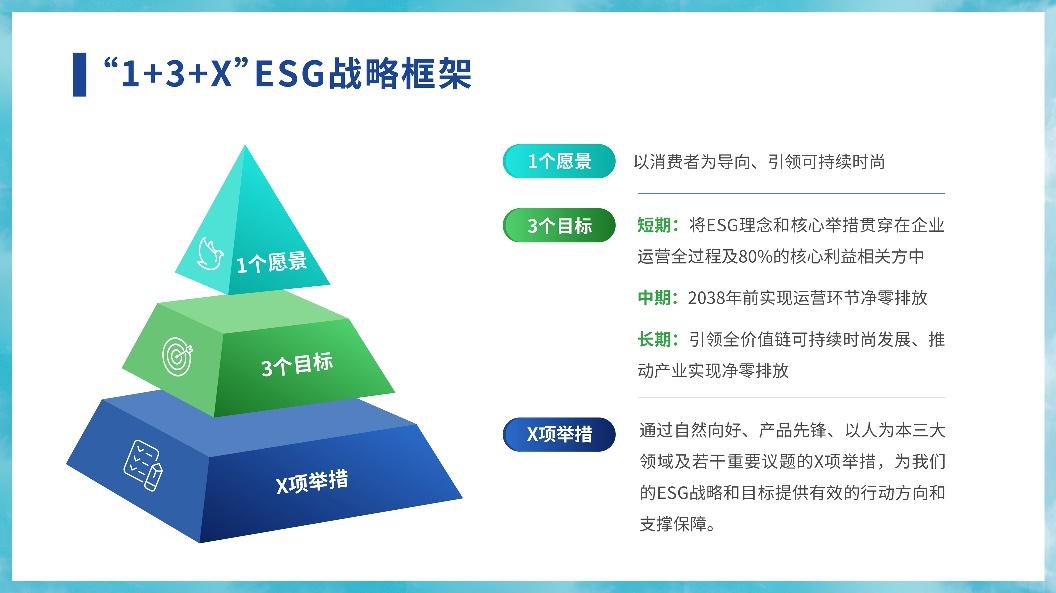 “1+3+X”ESG战略框架

1个愿景

3个目标

X项举措

1个愿景 以消费者为导向、引领可持续时尚

3个目标 短期：将ESG理念和核心举措贯穿在企业运营全过程及80%的核心利益相关方中

中期：2038年前实现运营环节净零排放

长期：引领全价值链可持续时尚发展、推动产业实现净零排放

X项举措 通过自然向好、产品先锋、以人为本三大领域及若干重要议题的X项举措，为我们的ESG战略和目标提供有效的行动方向和支撑保障。